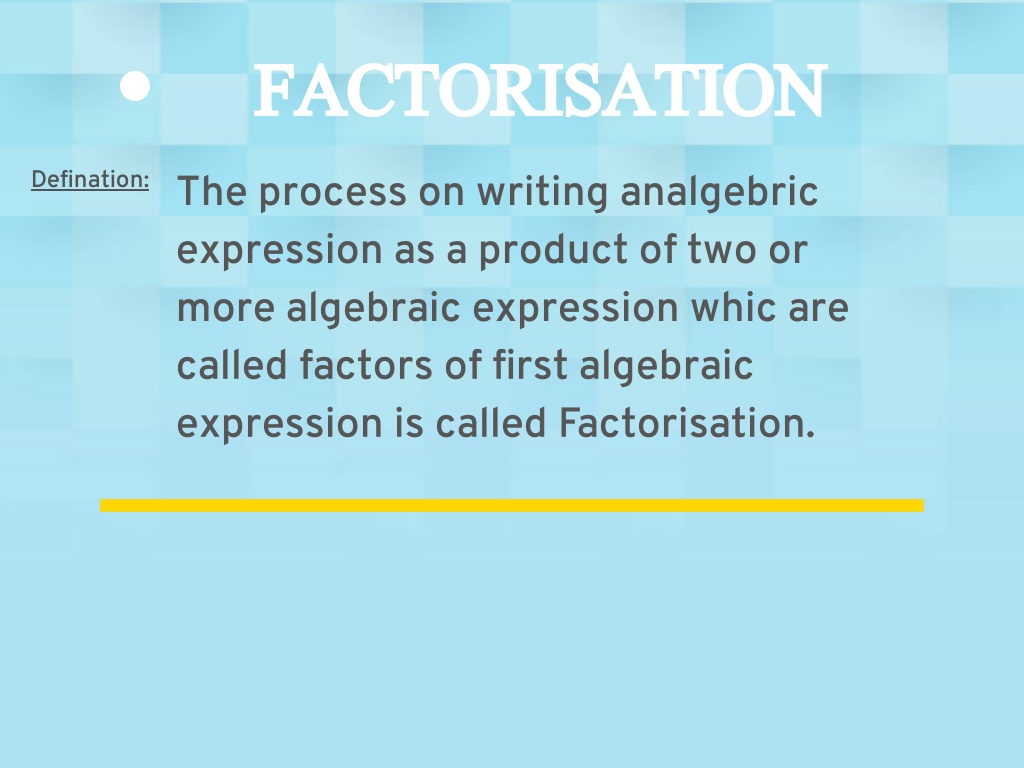 • FACTORISATION

Defination: The process on writing analgebric expression as a product of two or more algebraic expression whic are called factors of first algebraic expression is called Factorisation.